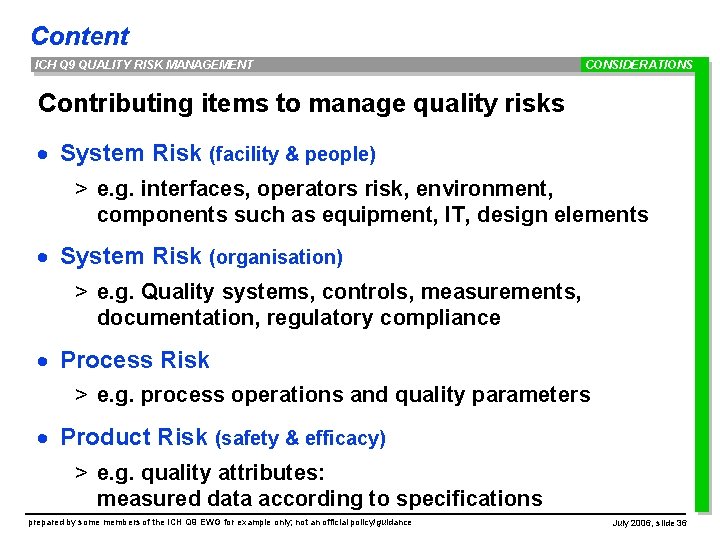 Content

ICH Q9 QUALITY RISK MANAGEMENT

CONSIDERATIONS

Contributing items to manage quality risks

• System Risk (facility & people)

> e.g. interfaces, operators risk, environment, components such as equipment, IT, design elements

• System Risk (organisation)

> e.g. Quality systems, controls, measurements, documentation, regulatory compliance

• Process Risk

> e.g. process operations and quality parameters

• Product Risk (safety & efficacy)

> e.g. quality attributes: measured data according to specifications

prepared by some members of the ICH Q9 EWG for example only; not an official policy/guidance

July 2006, slide 36